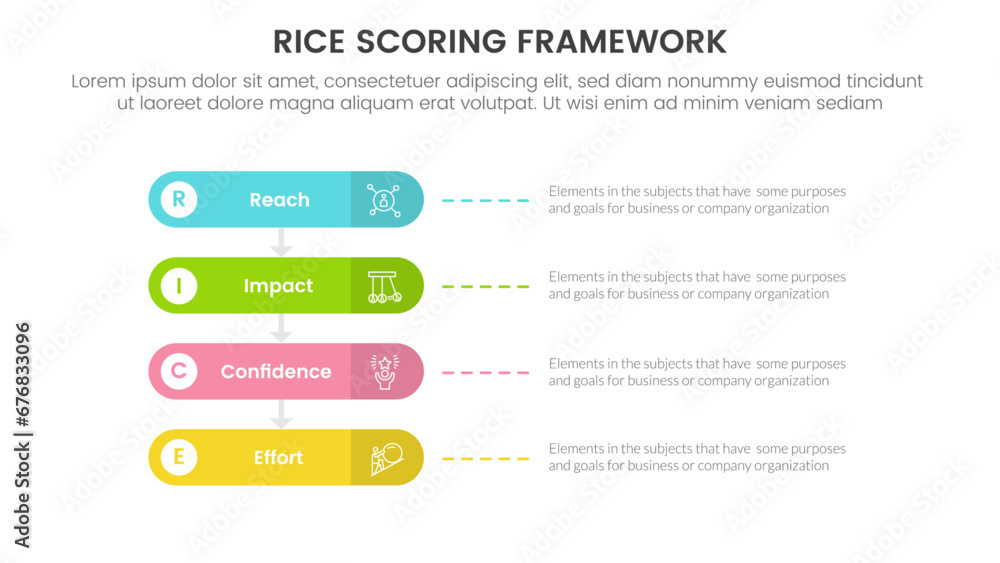 RICE SCORING FRAMEWORK

Lorem ipsum dolor sit amet, consectetuer adipiscing elit, sed diam nonummy euismod tincidunt ut laoreet dolore magna aliquam erat volutpat. Ut wisi enim ad minim veniam sediam

R Reach

Elements in the subjects that have some purposes and goals for business or company organization

I Impact

Elements in the subjects that have some purposes and goals for business or company organization

C Confidence

Elements in the subjects that have some purposes and goals for business or company organization

E Effort

Elements in the subjects that have some purposes and goals for business or company organization

Adobe Stock | #676833096